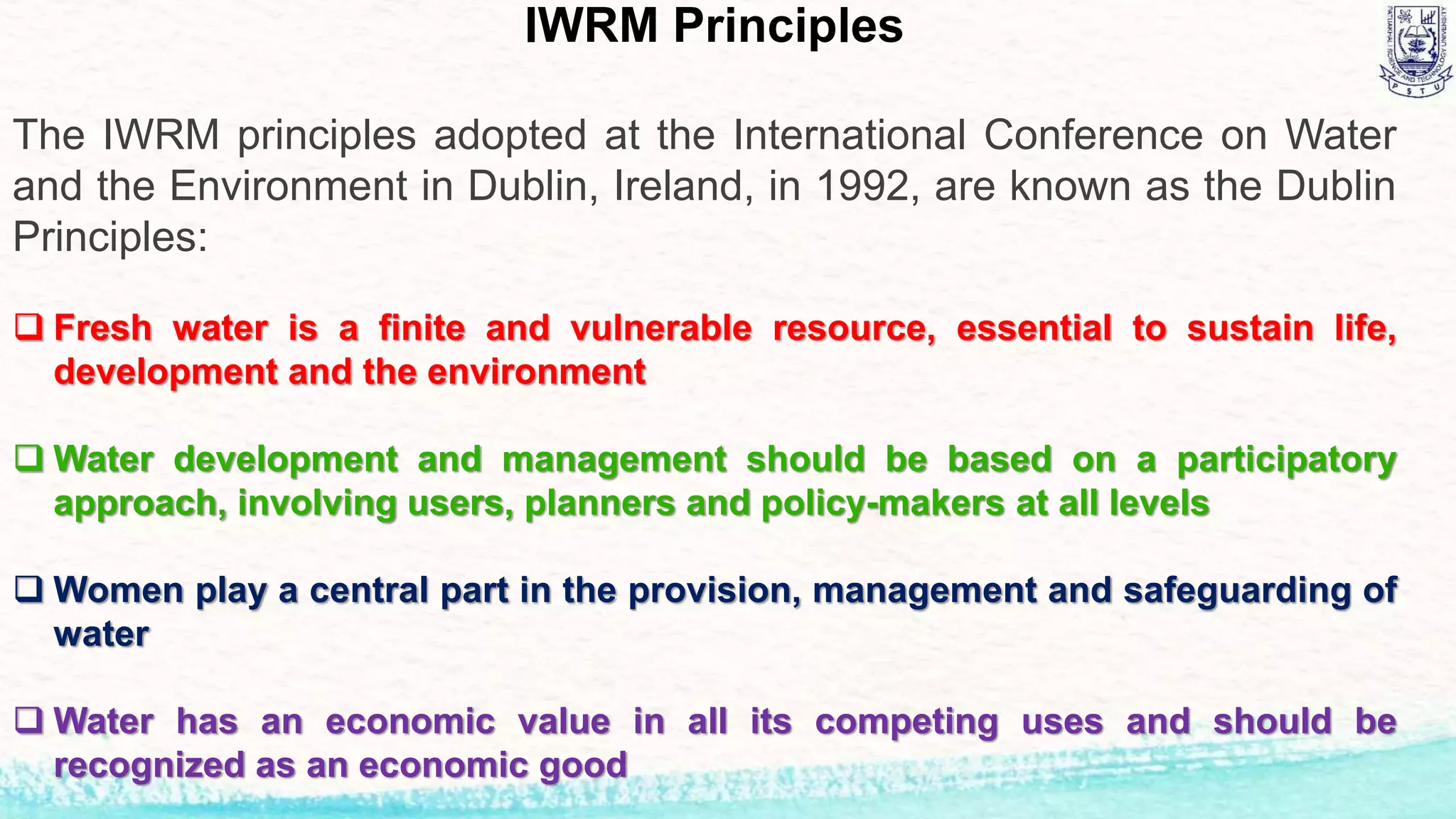 IWRM Principles

PATUAKHALI SCIENCE AND TECHNOLOGY UNIVERSITY
P S T U

The IWRM principles adopted at the International Conference on Water and the Environment in Dublin, Ireland, in 1992, are known as the Dublin Principles:

❑ Fresh water is a finite and vulnerable resource, essential to sustain life, development and the environment

❑ Water development and management should be based on a participatory approach, involving users, planners and policy-makers at all levels

❑ Women play a central part in the provision, management and safeguarding of water

❑ Water has an economic value in all its competing uses and should be recognized as an economic good